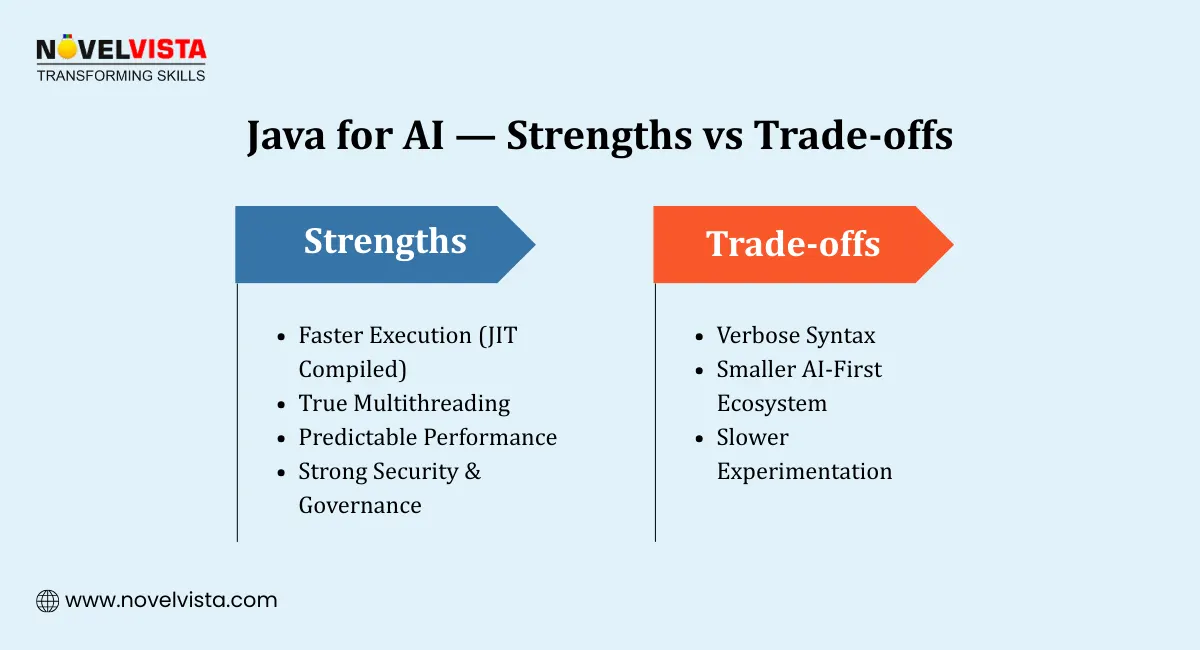 NOVELVISTA
TRANSFORMING SKILLS

Java for AI — Strengths vs Trade-offs

Strengths

- Faster Execution (JIT Compiled)
- True Multithreading
- Predictable Performance
- Strong Security & Governance

Trade-offs

- Verbose Syntax
- Smaller AI-First Ecosystem
- Slower Experimentation

www.novelvista.com